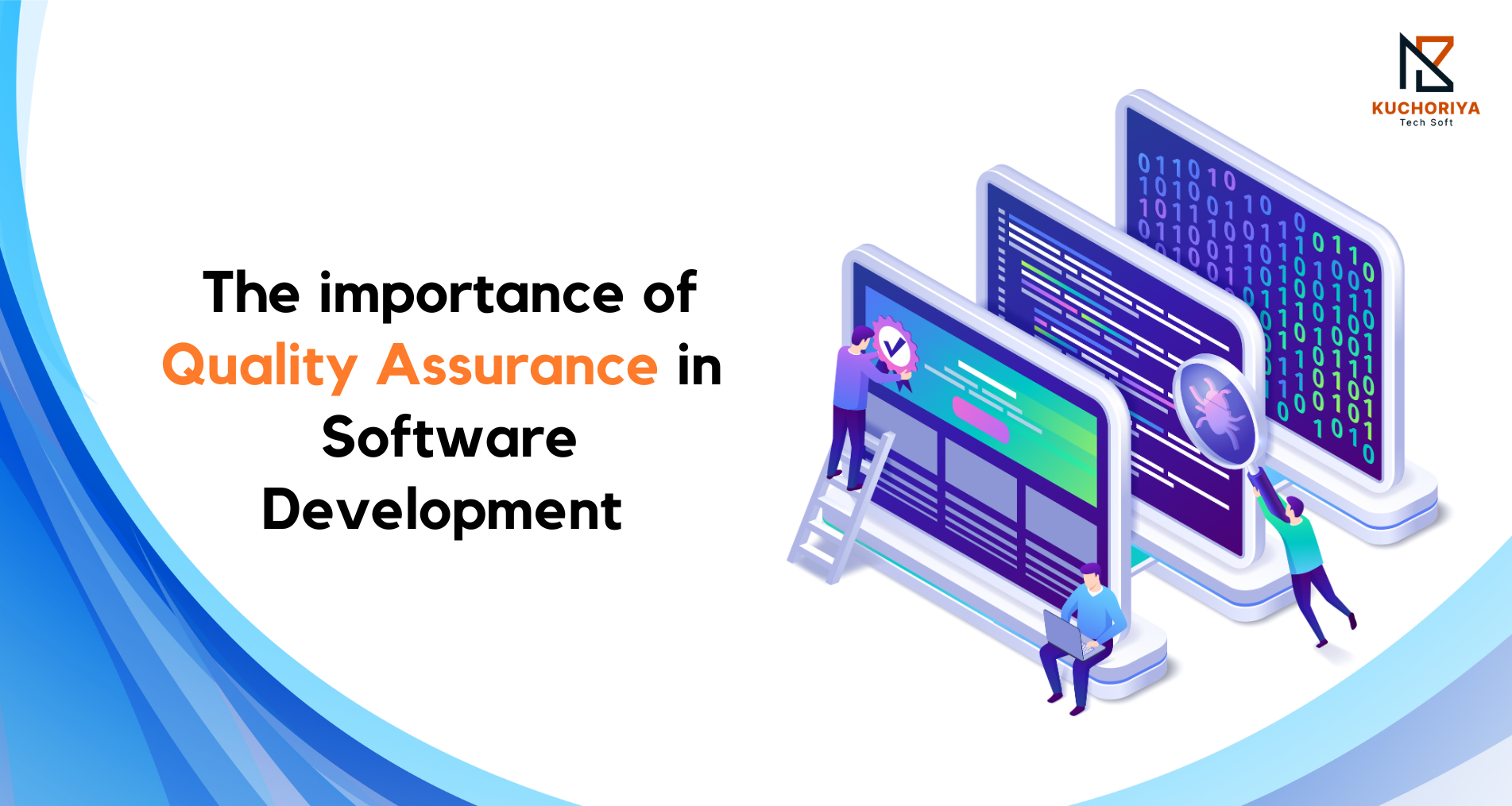 KUCHORIYA
Tech Soft

The importance of Quality Assurance in Software Development